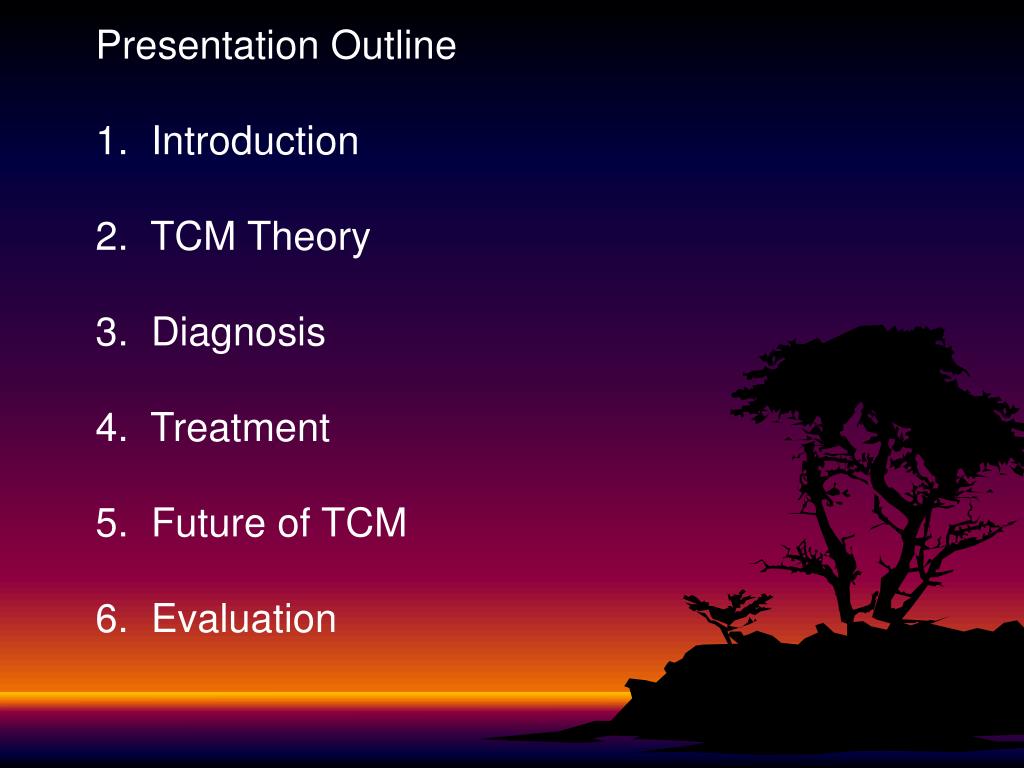 Presentation Outline

1. Introduction

2. TCM Theory

3. Diagnosis

4. Treatment

5. Future of TCM

6. Evaluation